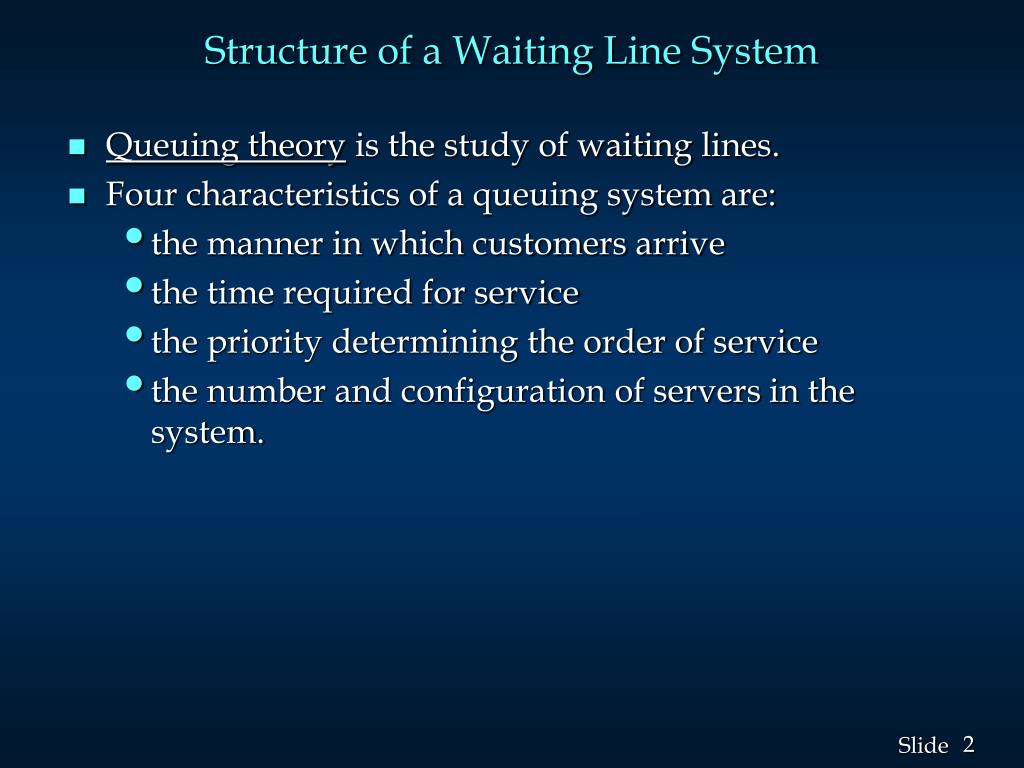 Structure of a Waiting Line System

- Queuing theory is the study of waiting lines.
- Four characteristics of a queuing system are:
  - the manner in which customers arrive
  - the time required for service
  - the priority determining the order of service
  - the number and configuration of servers in the system.

Slide 2